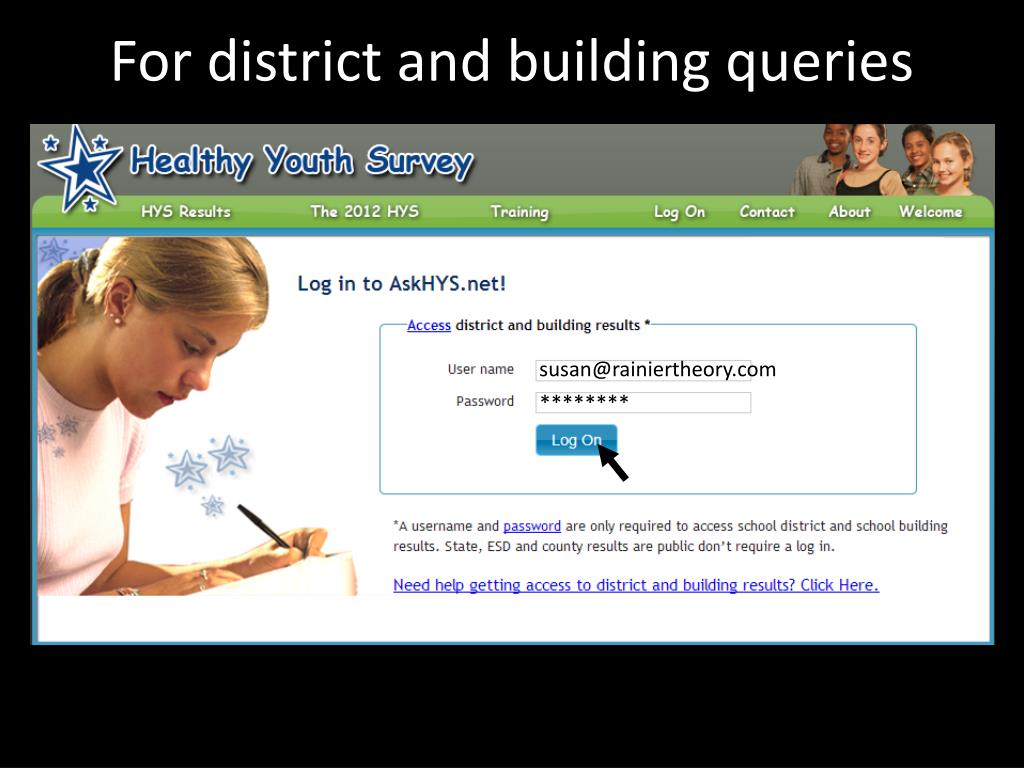 For district and building queries

Healthy Youth Survey

HYS Results The 2012 HYS Training Log On Contact About Welcome

Log in to AskHYS.net!

Access district and building results *

User name susan@rainiertheory.com

Password ********

Log On

*A username and password are only required to access school district and school building results. State, ESD and county results are public don't require a log in.

Need help getting access to district and building results? Click Here.